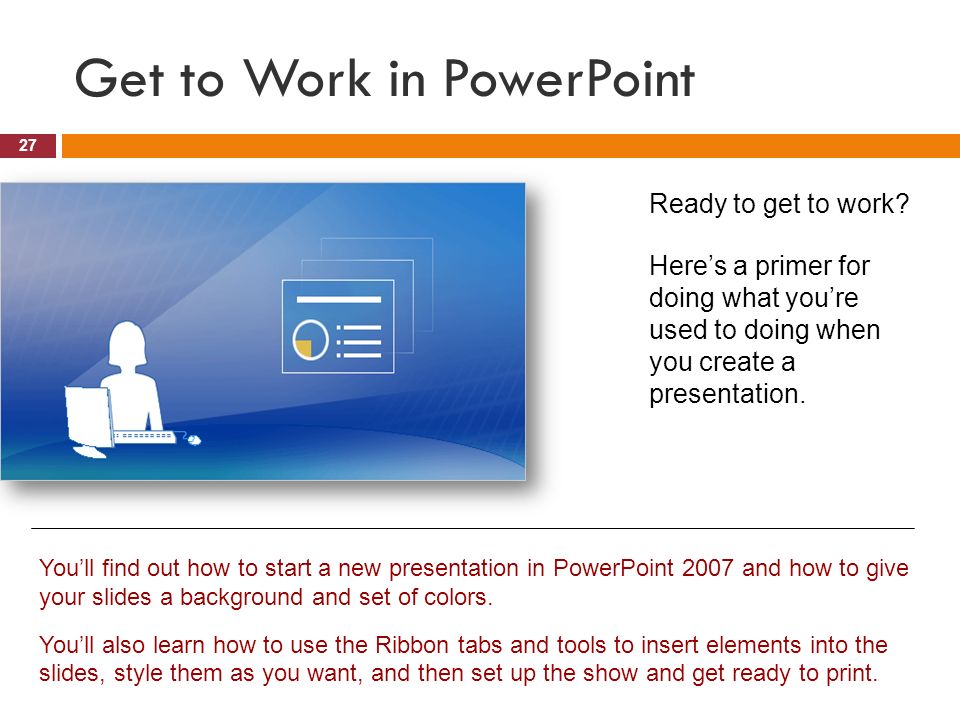 Get to Work in PowerPoint

27

Ready to get to work?

Here’s a primer for doing what you’re used to doing when you create a presentation.

You’ll find out how to start a new presentation in PowerPoint 2007 and how to give your slides a background and set of colors.

You’ll also learn how to use the Ribbon tabs and tools to insert elements into the slides, style them as you want, and then set up the show and get ready to print.